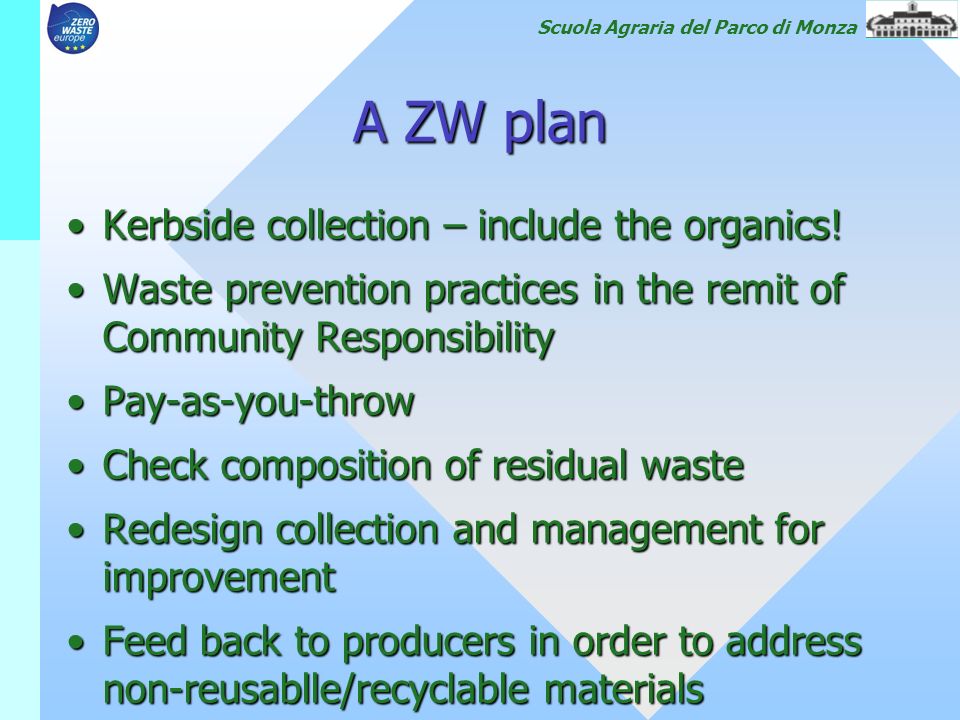 ZERO WASTE europe

Scuola Agraria del Parco di Monza

A ZW plan

• Kerbside collection – include the organics!
• Waste prevention practices in the remit of Community Responsibility
• Pay-as-you-throw
• Check composition of residual waste
• Redesign collection and management for improvement
• Feed back to producers in order to address non-reusablle/recyclable materials